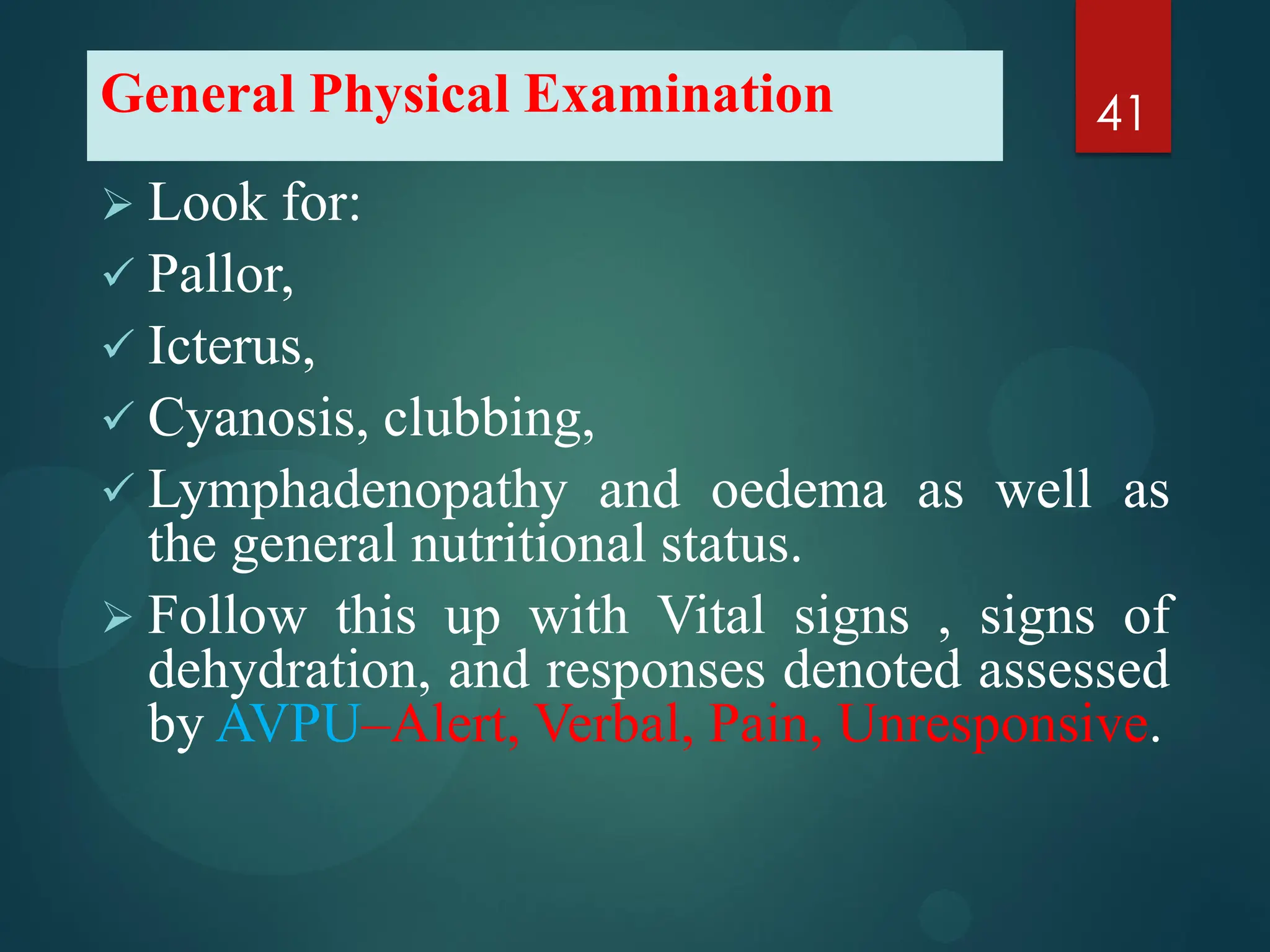 General Physical Examination

41

➢ Look for:

✓ Pallor,

✓ Icterus,

✓ Cyanosis, clubbing,

✓ Lymphadenopathy and oedema as well as the general nutritional status.

➢ Follow this up with Vital signs , signs of dehydration, and responses denoted assessed by AVPU–Alert, Verbal, Pain, Unresponsive.